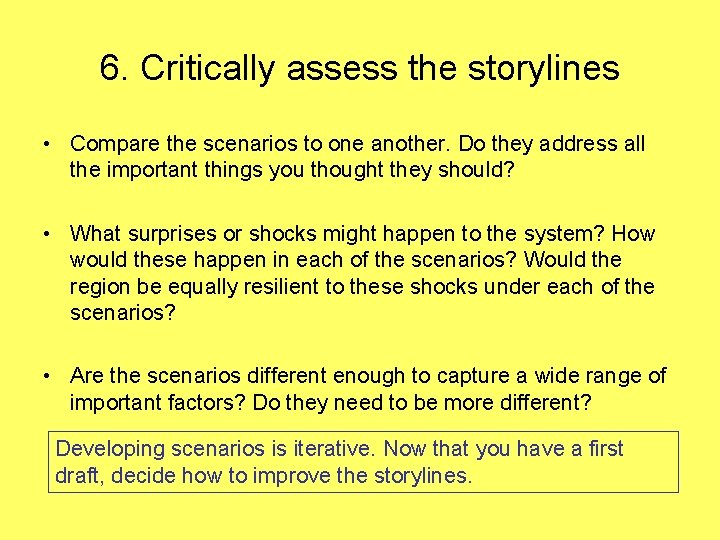 6. Critically assess the storylines

• Compare the scenarios to one another. Do they address all the important things you thought they should?

• What surprises or shocks might happen to the system? How would these happen in each of the scenarios? Would the region be equally resilient to these shocks under each of the scenarios?

• Are the scenarios different enough to capture a wide range of important factors? Do they need to be more different?

Developing scenarios is iterative. Now that you have a first draft, decide how to improve the storylines.